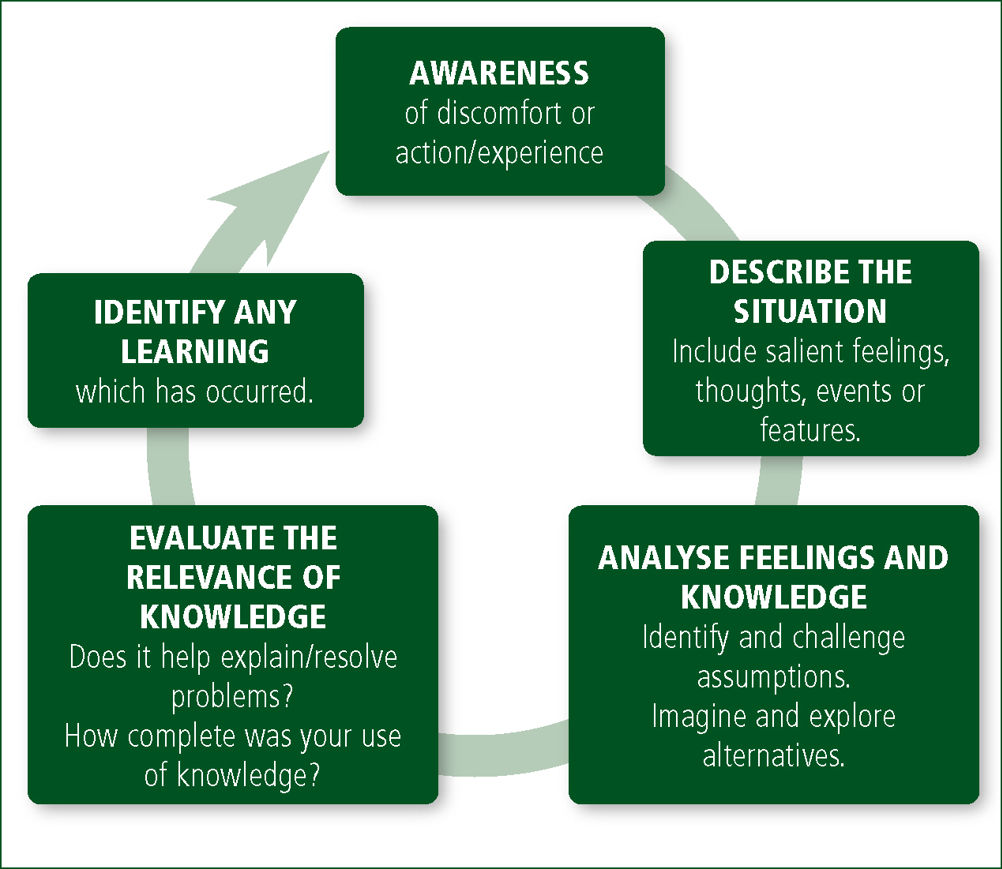 AWARENESS
of discomfort or action/experience

DESCRIBE THE SITUATION
Include salient feelings, thoughts, events or features.

ANALYSE FEELINGS AND KNOWLEDGE
Identify and challenge assumptions.
Imagine and explore alternatives.

EVALUATE THE RELEVANCE OF KNOWLEDGE
Does it help explain/resolve problems?
How complete was your use of knowledge?

IDENTIFY ANY LEARNING
which has occurred.